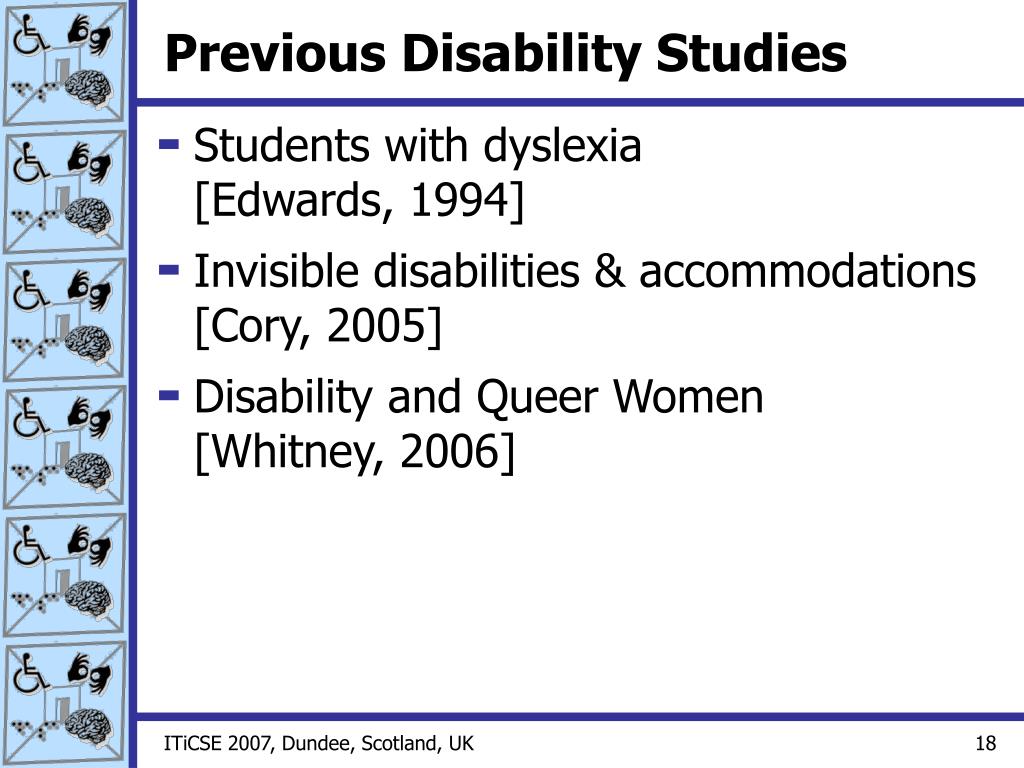 Previous Disability Studies

- Students with dyslexia [Edwards, 1994]
- Invisible disabilities & accommodations [Cory, 2005]
- Disability and Queer Women [Whitney, 2006]

ITiCSE 2007, Dundee, Scotland, UK

18